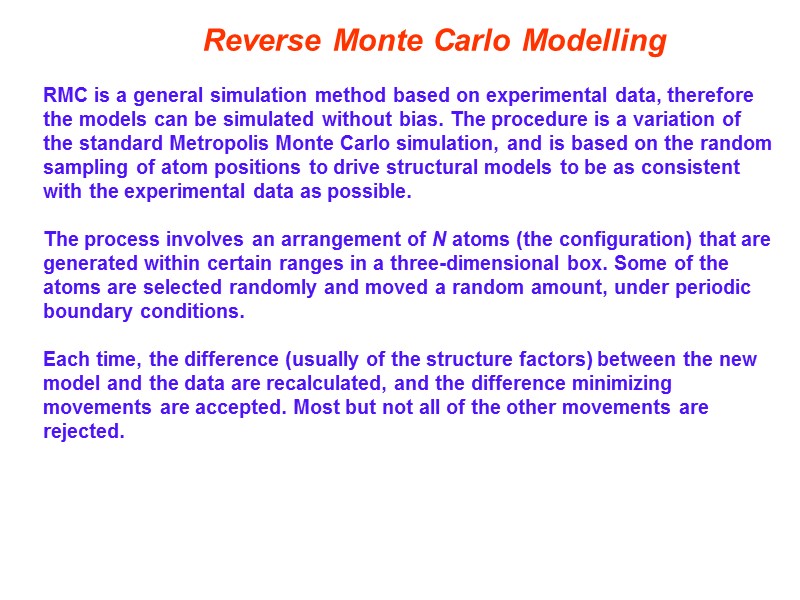 Reverse Monte Carlo Modelling

RMC is a general simulation method based on experimental data, therefore the models can be simulated without bias. The procedure is a variation of the standard Metropolis Monte Carlo simulation, and is based on the random sampling of atom positions to drive structural models to be as consistent with the experimental data as possible.

The process involves an arrangement of $N$ atoms (the configuration) that are generated within certain ranges in a three-dimensional box. Some of the atoms are selected randomly and moved a random amount, under periodic boundary conditions.

Each time, the difference (usually of the structure factors) between the new model and the data are recalculated, and the difference minimizing movements are accepted. Most but not all of the other movements are rejected.